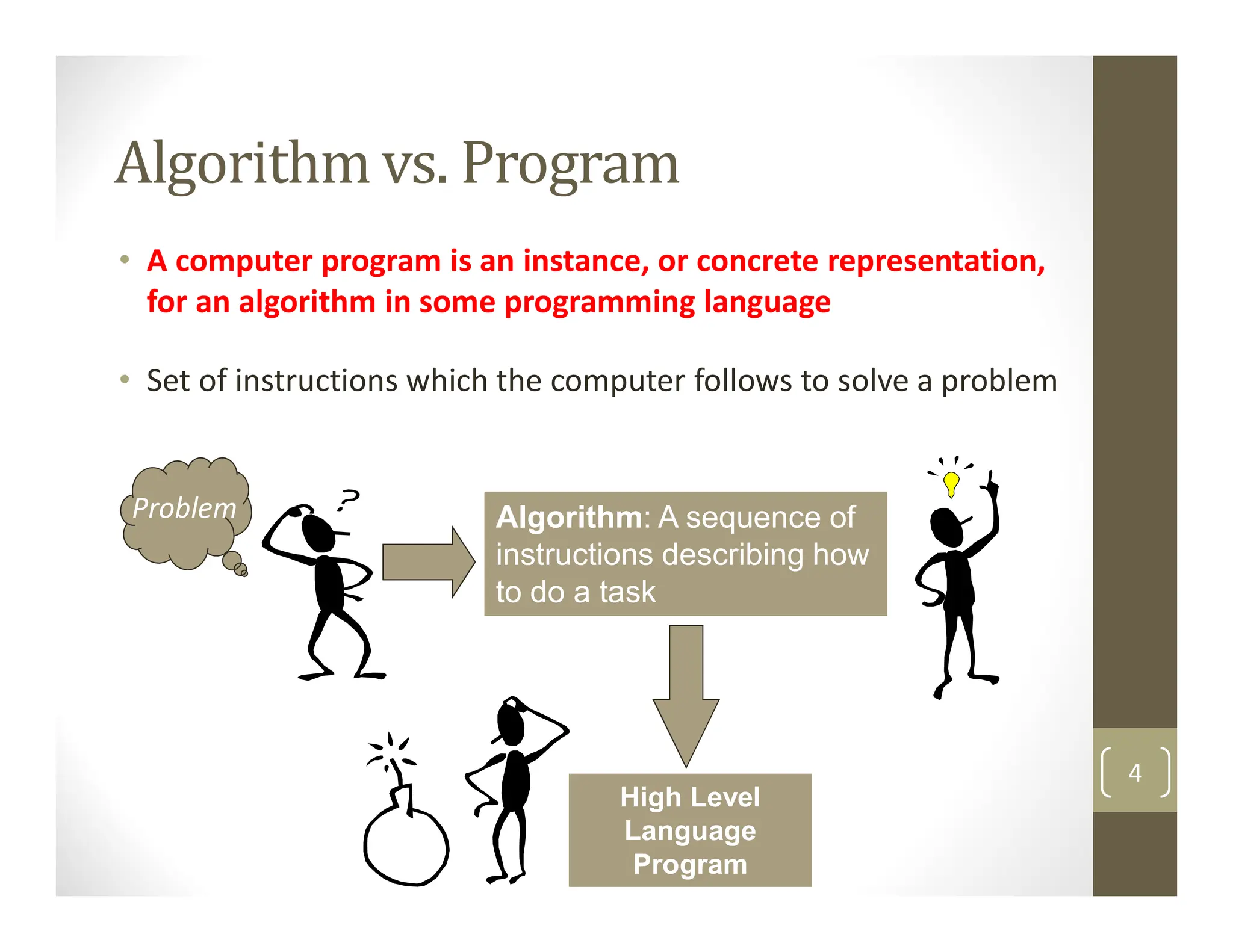 Algorithm vs. Program

• A computer program is an instance, or concrete representation, for an algorithm in some programming language

• Set of instructions which the computer follows to solve a problem

Problem

?

Algorithm: A sequence of instructions describing how to do a task

High Level Language Program

4